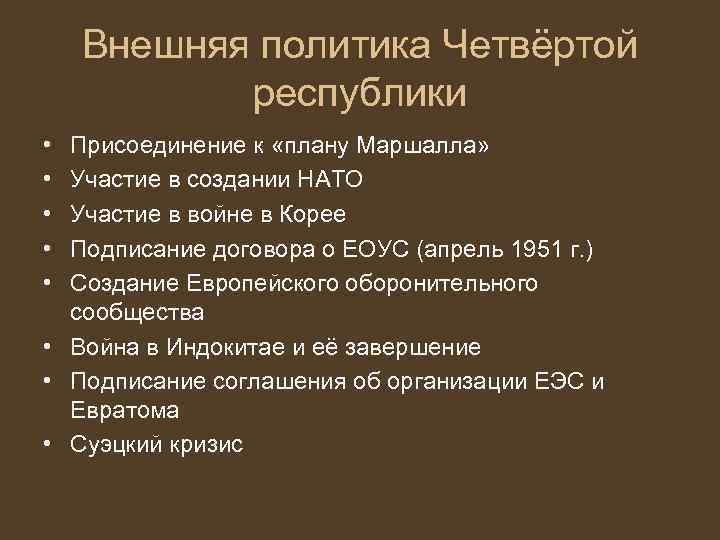 Внешняя политика Четвёртой республики

• Присоединение к «плану Маршалла»
• Участие в создании НАТО
• Участие в войне в Корее
• Подписание договора о ЕОУС (апрель 1951 г.)
• Создание Европейского оборонительного сообщества
• Война в Индокитае и её завершение
• Подписание соглашения об организации ЕЭС и Евратома
• Суэцкий кризис